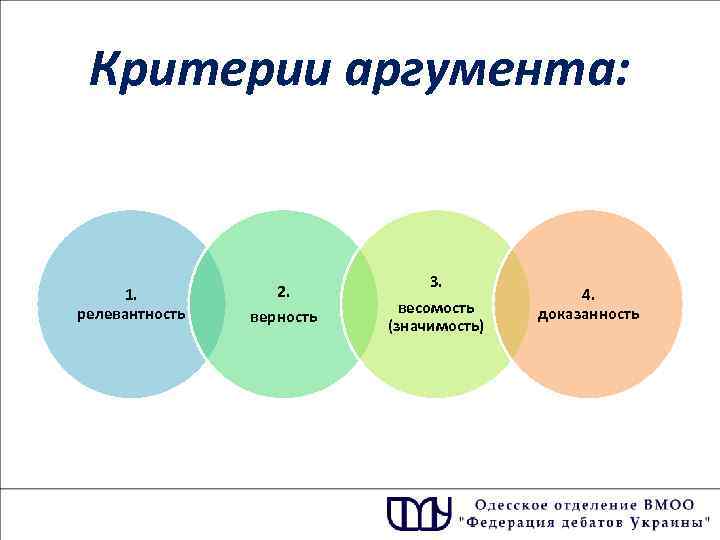 Критерии аргумента:

1. релевантность

2. верность

3. весомость (значимость)

4. доказанность

Одесское отделение ВМОО "Федерация дебатов Украины"